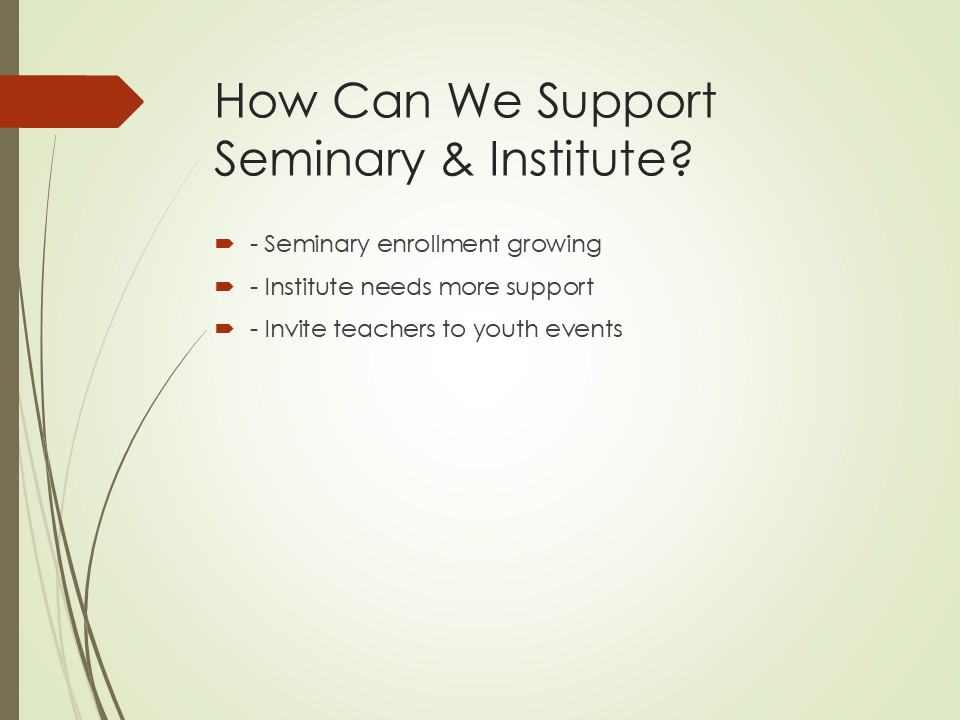 How Can We Support Seminary & Institute?

- Seminary enrollment growing
- Institute needs more support
- Invite teachers to youth events